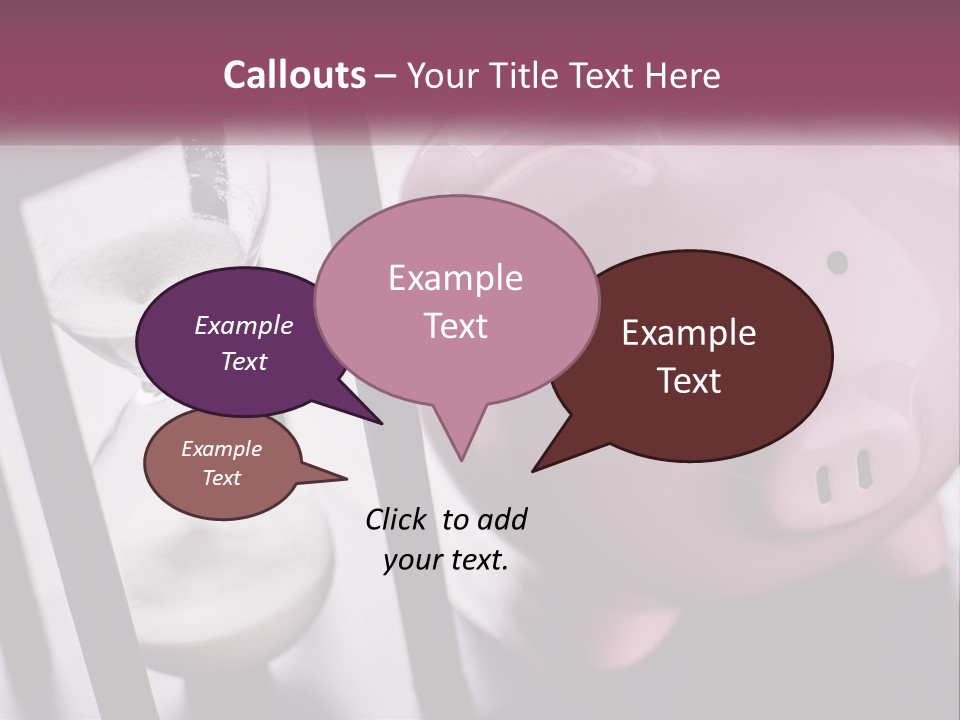 Callouts – Your Title Text Here

Example Text

Example Text

Example Text

Example Text

Click to add your text.